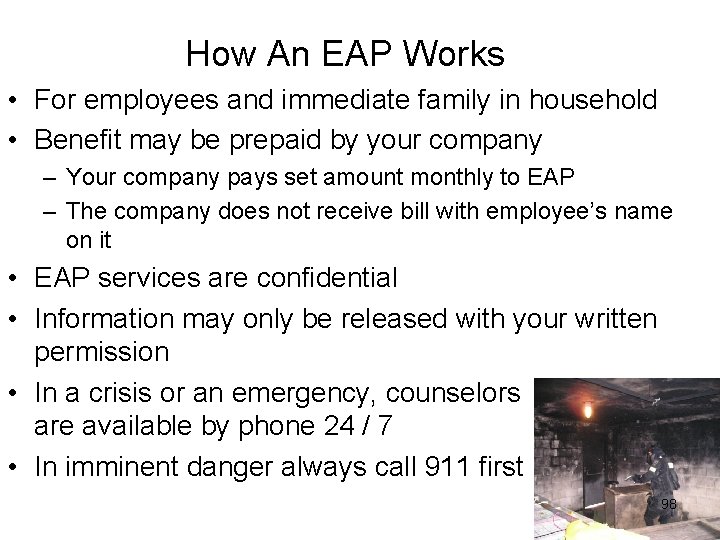 How An EAP Works

• For employees and immediate family in household
• Benefit may be prepaid by your company
  – Your company pays set amount monthly to EAP
  – The company does not receive bill with employee's name on it
• EAP services are confidential
• Information may only be released with your written permission
• In a crisis or an emergency, counselors are available by phone 24 / 7
• In imminent danger always call 911 first

98